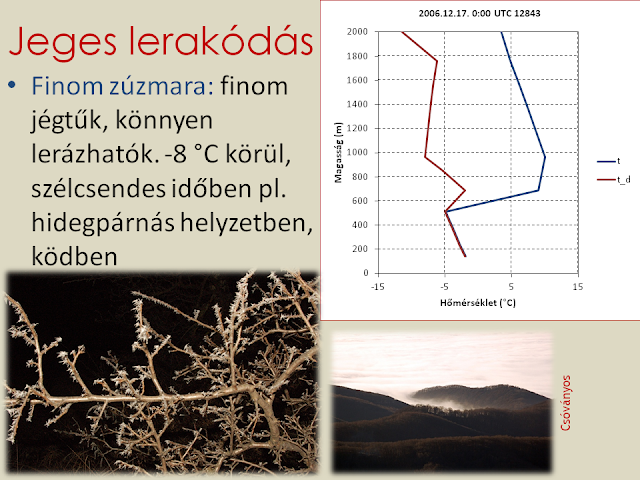 Jeges lerakódás

• Finom zúzmara: finom jégtűk, könnyen lerázhatók. -8 °C körül, szélcsendes időben pl. hidegpárnás helyzetben, ködben

2006.12.17. 0:00 UTC 12843

Magasság (m)

2000
1800
1600
1400
1200
1000
800
600
400
200
0

-15
-5
5
15

Hőmérséklet (°C)

t
t_d

Csóványos